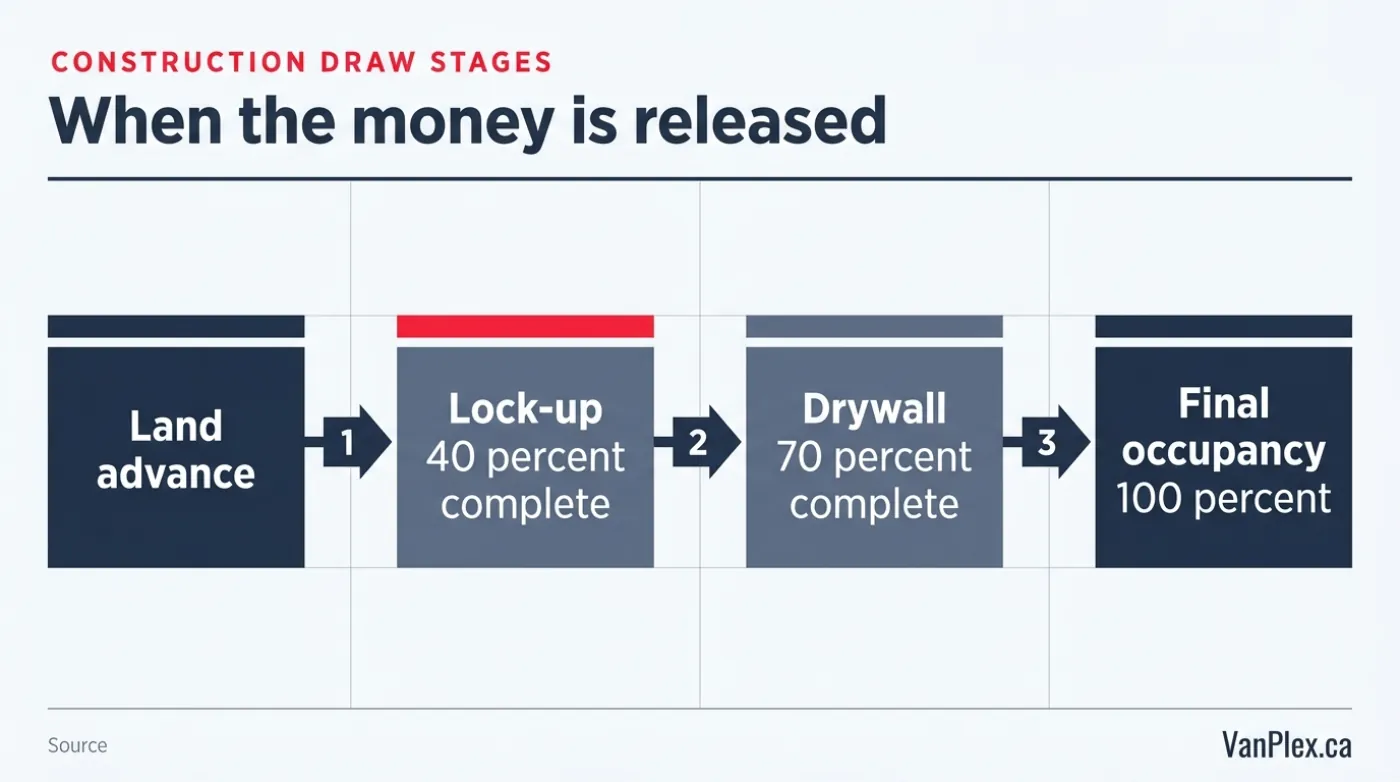 CONSTRUCTION DRAW STAGES

When the money is released

Land advance

1

Lock-up
40 percent complete

2

Drywall
70 percent complete

3

Final occupancy
100 percent

Source

VanPlex.ca